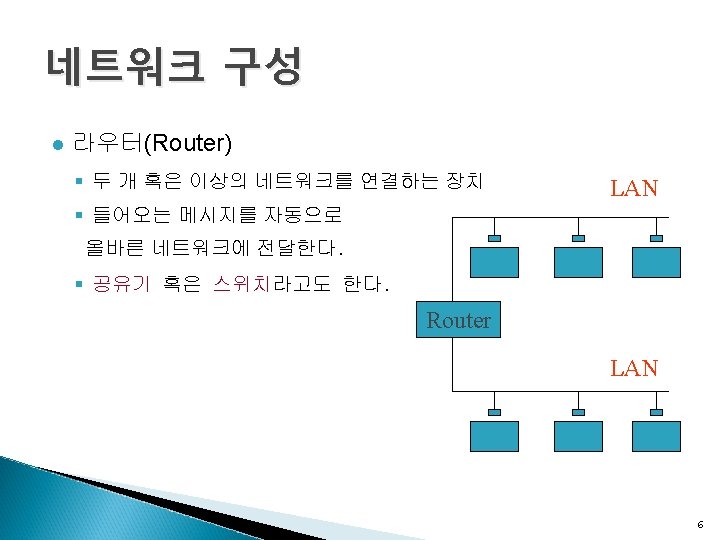 네트워크 구성

라우터(Router)

두 개 혹은 이상의 네트워크를 연결하는 장치

들어오는 메시지를 자동으로 올바른 네트워크에 전달한다.

공유기 혹은 스위치라고도 한다.

LAN

Router

LAN

6